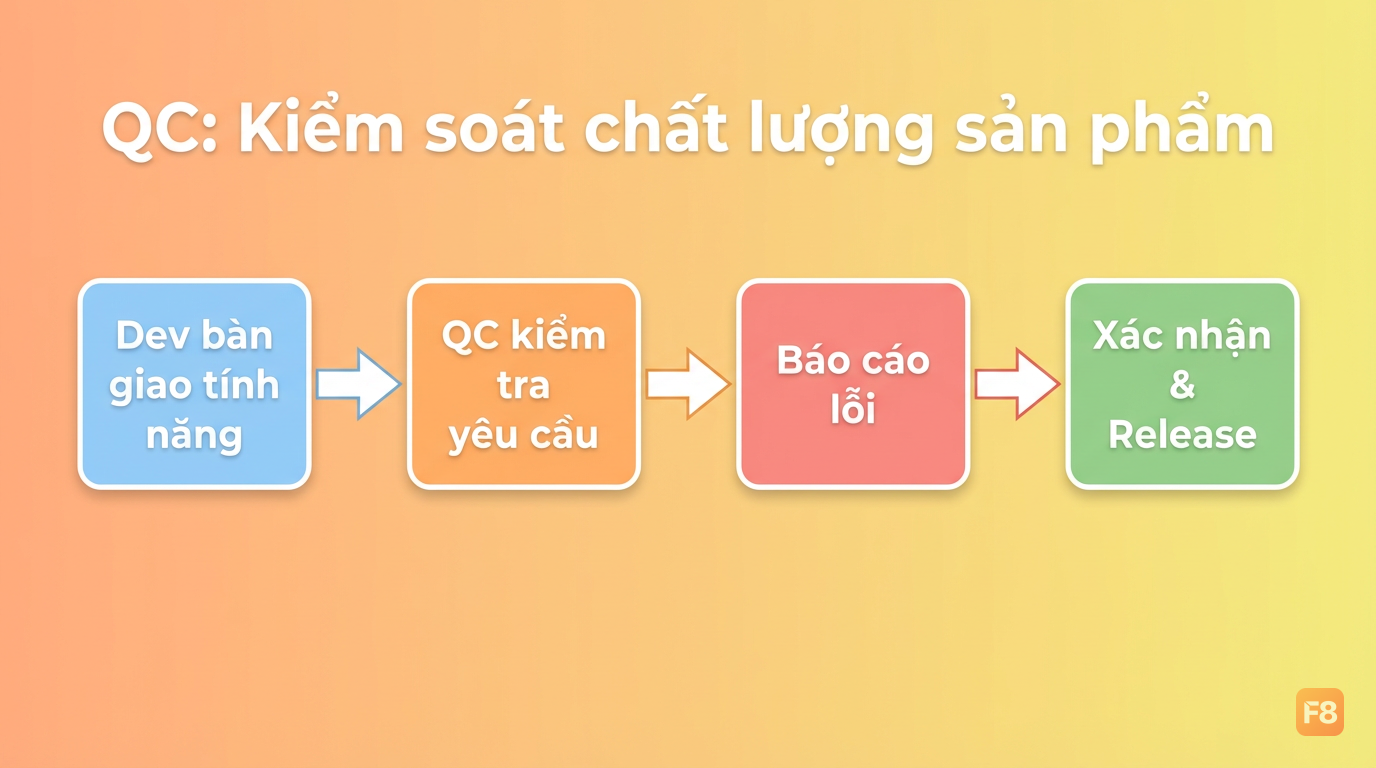 QC: Kiểm soát chất lượng sản phẩm

Dev bàn giao tính năng

QC kiểm tra yêu cầu

Báo cáo lỗi

Xác nhận & Release

F8